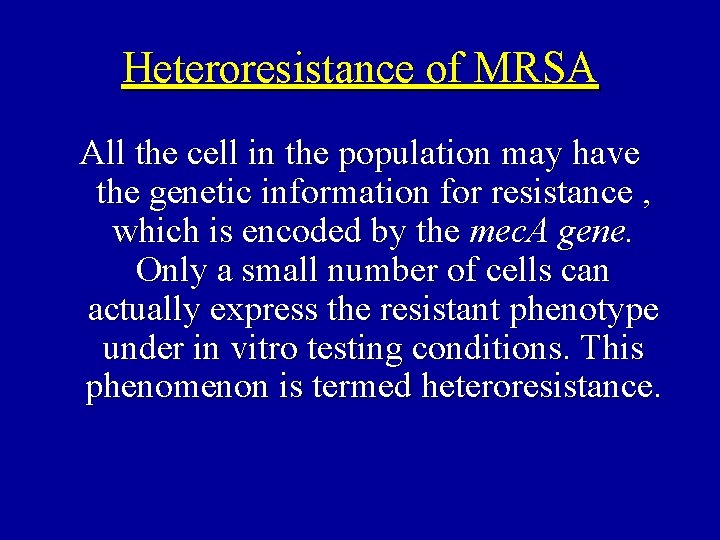 Heteroresistance of MRSA

All the cell in the population may have the genetic information for resistance , which is encoded by the mecA gene. Only a small number of cells can actually express the resistant phenotype under in vitro testing conditions. This phenomenon is termed heteroresistance.